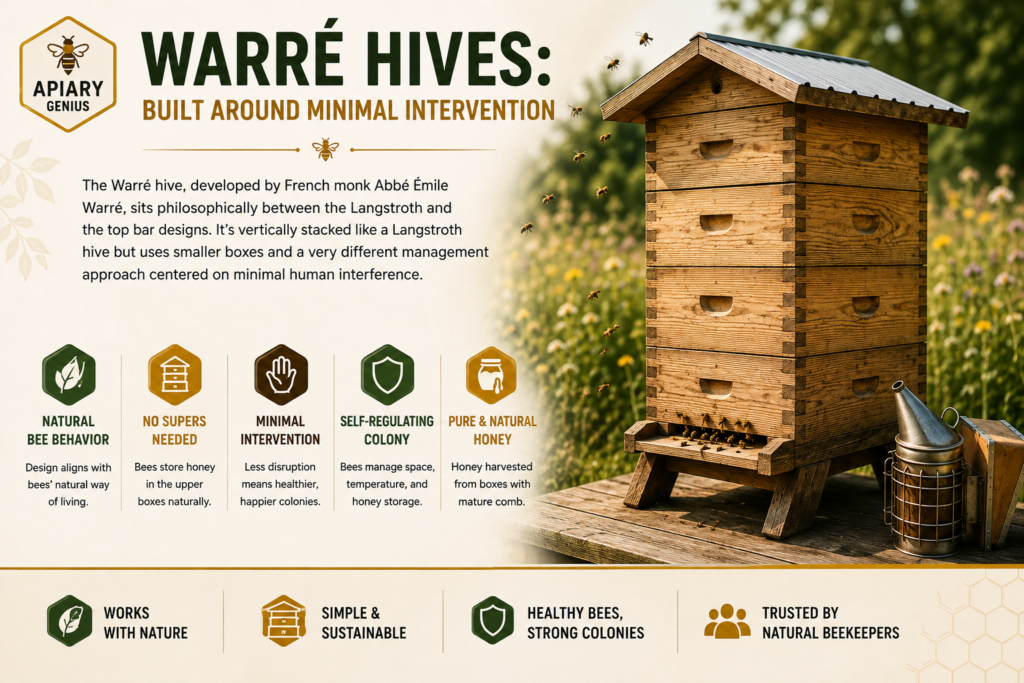 APIARY GENIUS

WARRÉ HIVES:
BUILT AROUND MINIMAL INTERVENTION

The Warré hive, developed by French monk Abbé Émile Warré, sits philosophically between the Langstroth and the top bar designs. It's vertically stacked like a Langstroth hive but uses smaller boxes and a very different management approach centered on minimal human interference.

NATURAL BEE BEHAVIOR
Design aligns with bees' natural way of living.

NO SUPERS NEEDED
Bees store honey in the upper boxes naturally.

MINIMAL INTERVENTION
Less disruption means healthier, happier colonies.

SELF-REGULATING COLONY
Bees manage space, temperature, and honey storage.

PURE & NATURAL HONEY
Honey harvested from boxes with mature comb.

WORKS WITH NATURE

SIMPLE & SUSTAINABLE

HEALTHY BEES, STRONG COLONIES

TRUSTED BY NATURAL BEEKEEPERS